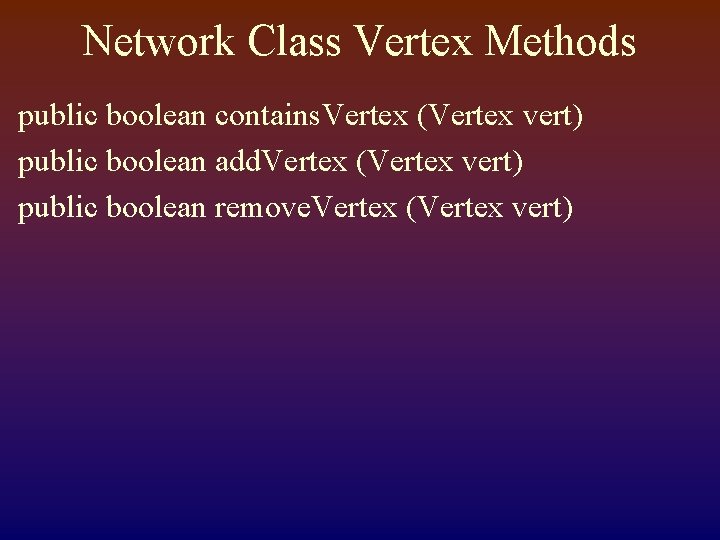 Network Class Vertex Methods

public boolean containsVertex (Vertex vert)

public boolean addVertex (Vertex vert)

public boolean removeVertex (Vertex vert)